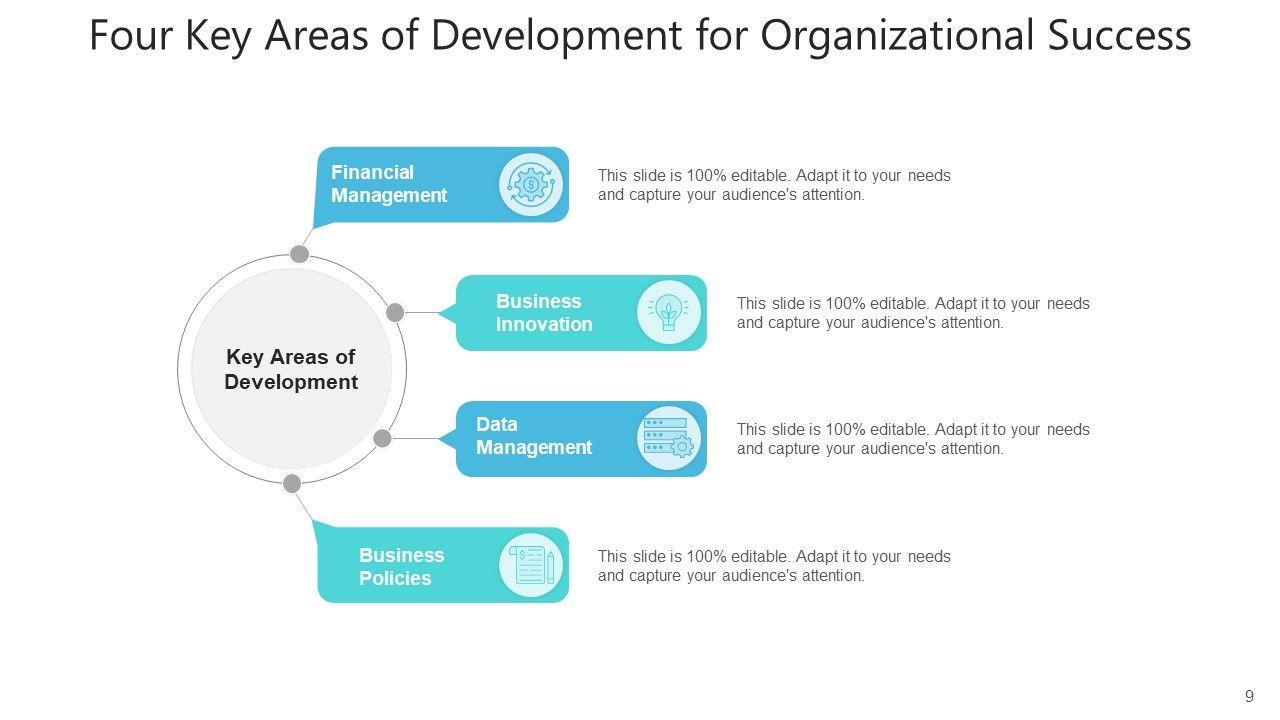 Four Key Areas of Development for Organizational Success

Key Areas of Development

Financial Management

This slide is 100% editable. Adapt it to your needs and capture your audience's attention.

Business Innovation

This slide is 100% editable. Adapt it to your needs and capture your audience's attention.

Data Management

This slide is 100% editable. Adapt it to your needs and capture your audience's attention.

Business Policies

This slide is 100% editable. Adapt it to your needs and capture your audience's attention.

9